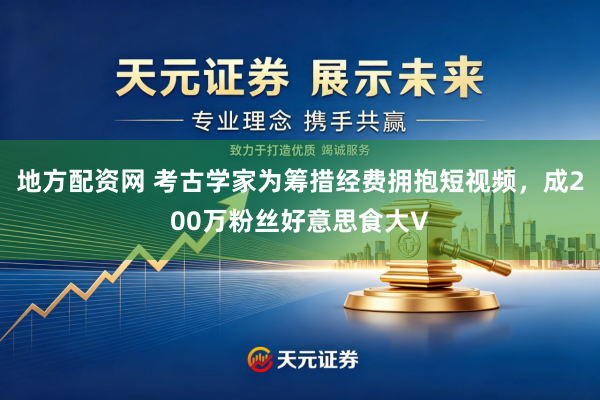 天元证券 展示未来

专业理念 携手共赢

致力于打造优质 竭诚服务

地方配资网 考古学家为筹措经费拥抱短视频，成200万粉丝好意思食大V

天元证券